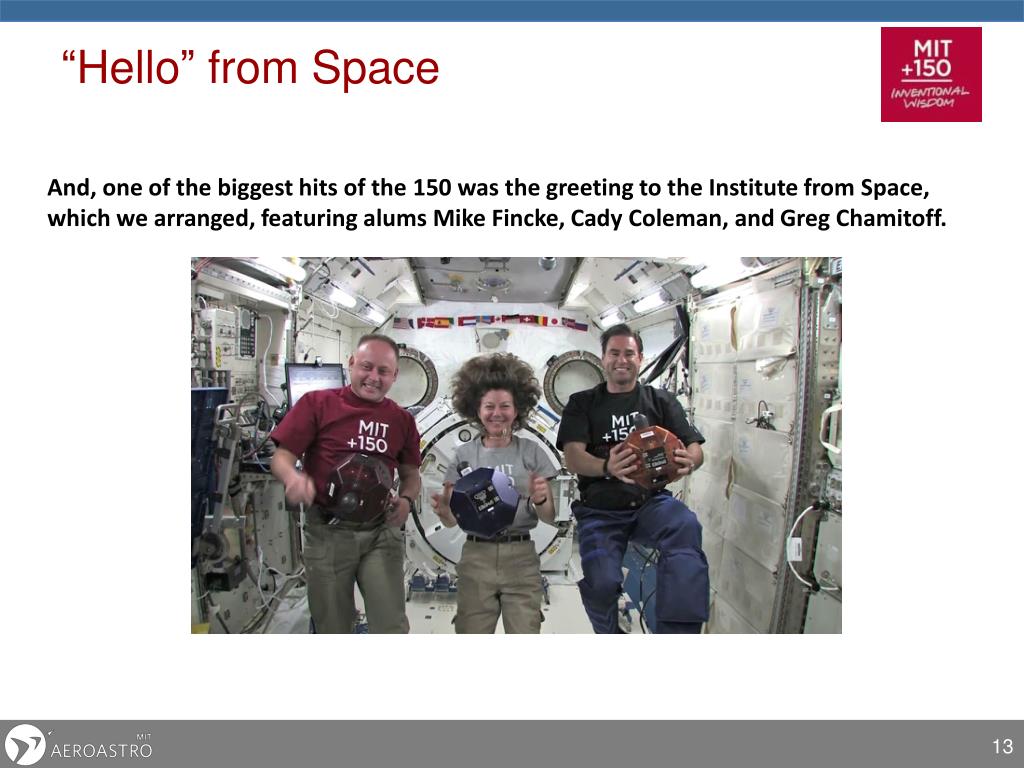 “Hello” from Space

MIT +150 INVENTIONAL WISDOM

And, one of the biggest hits of the 150 was the greeting to the Institute from Space, which we arranged, featuring alums Mike Fincke, Cady Coleman, and Greg Chamitoff.

MIT +150

MIT +150

MIT AEROASTRO

13